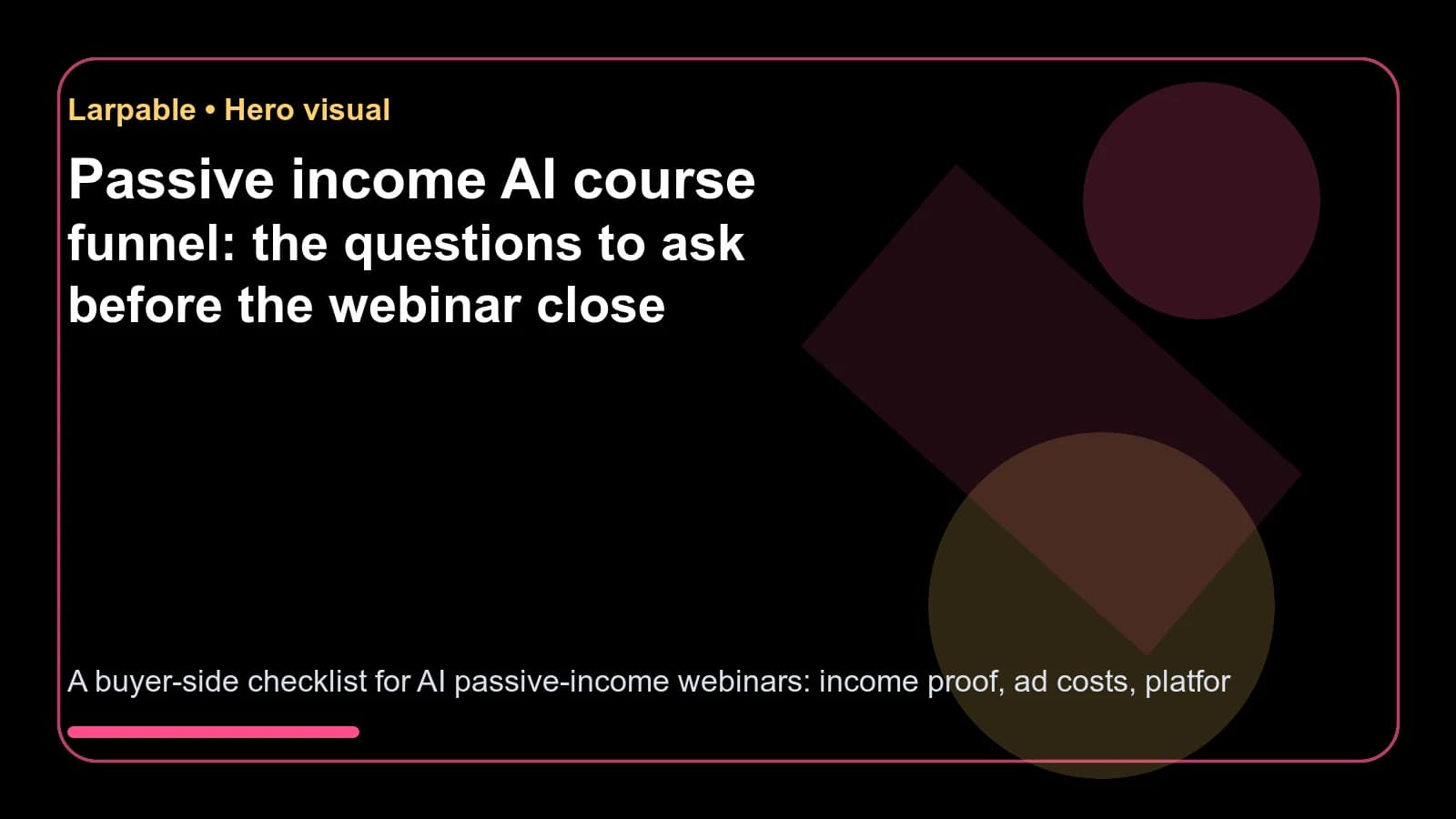 Larpable • Hero visual

Passive income AI course funnel: the questions to ask before the webinar close

A buyer-side checklist for AI passive-income webinars: income proof, ad costs, platfor